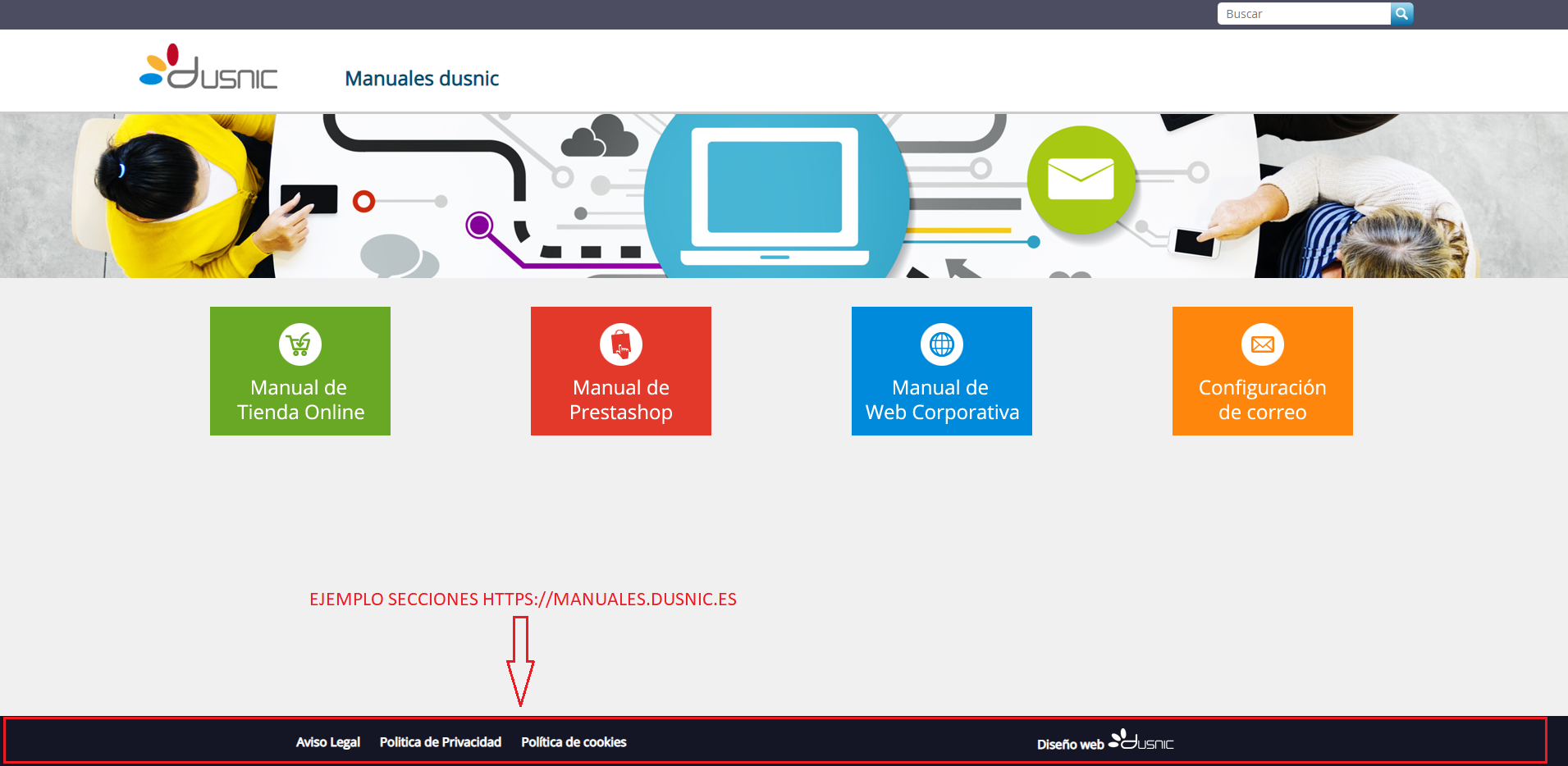 Buscar

dusnic

Manuales dusnic

Manual de Tienda Online

Manual de Prestashop

Manual de Web Corporativa

Configuración de correo

EJEMPLO SECCIONES HTTPS://MANUALES.DUSNIC.ES

Aviso Legal Politica de Privacidad Política de cookies

Diseño web dusnic